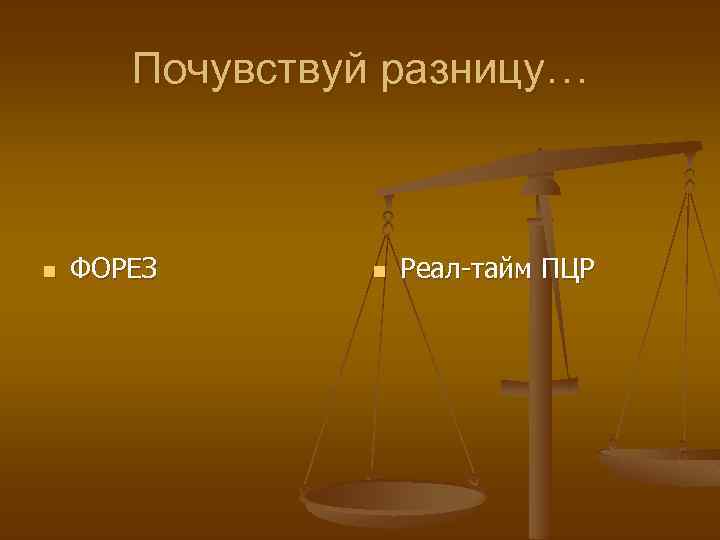 Почувствуй разницу…

ФОРЕЗ

Реал-тайм ПЦР